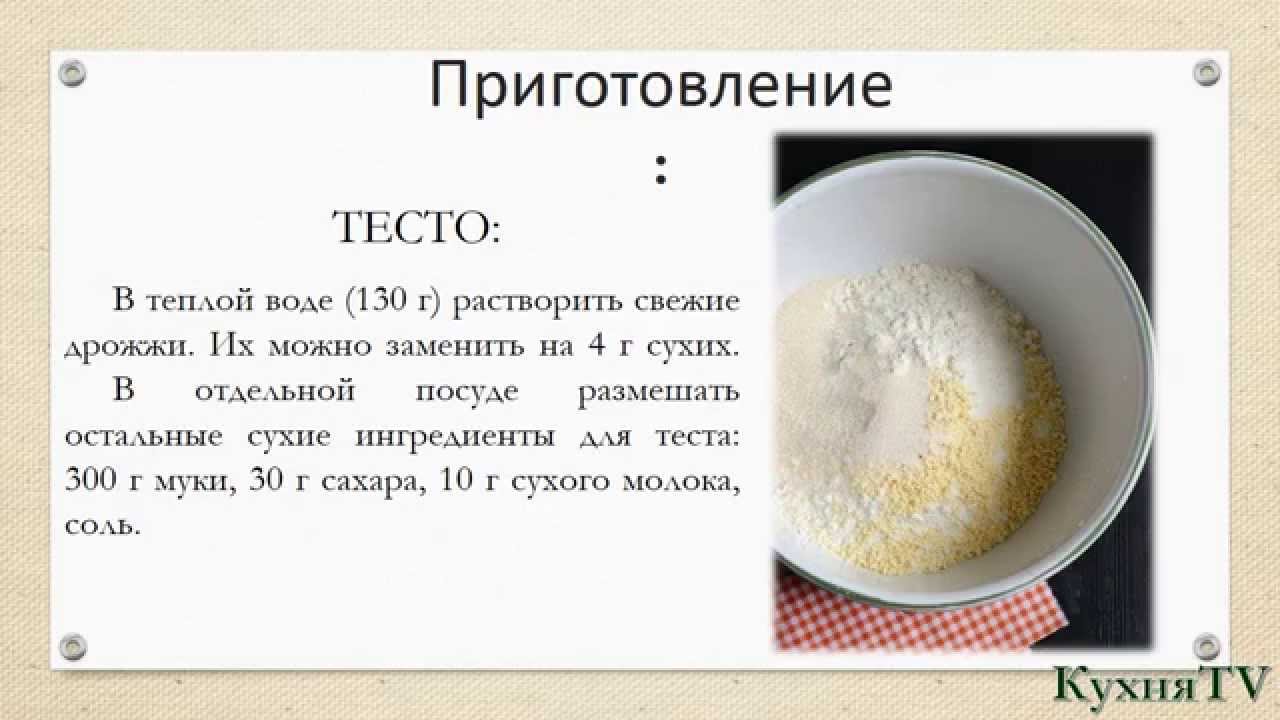 Приготовление
:

ТЕСТО:

В теплой воде (130 г) растворить свежие дрожжи. Их можно заменить на 4 г сухих.

В отдельной посуде размешать остальные сухие ингредиенты для теста: 300 г муки, 30 г сахара, 10 г сухого молока, соль.

КухняTV